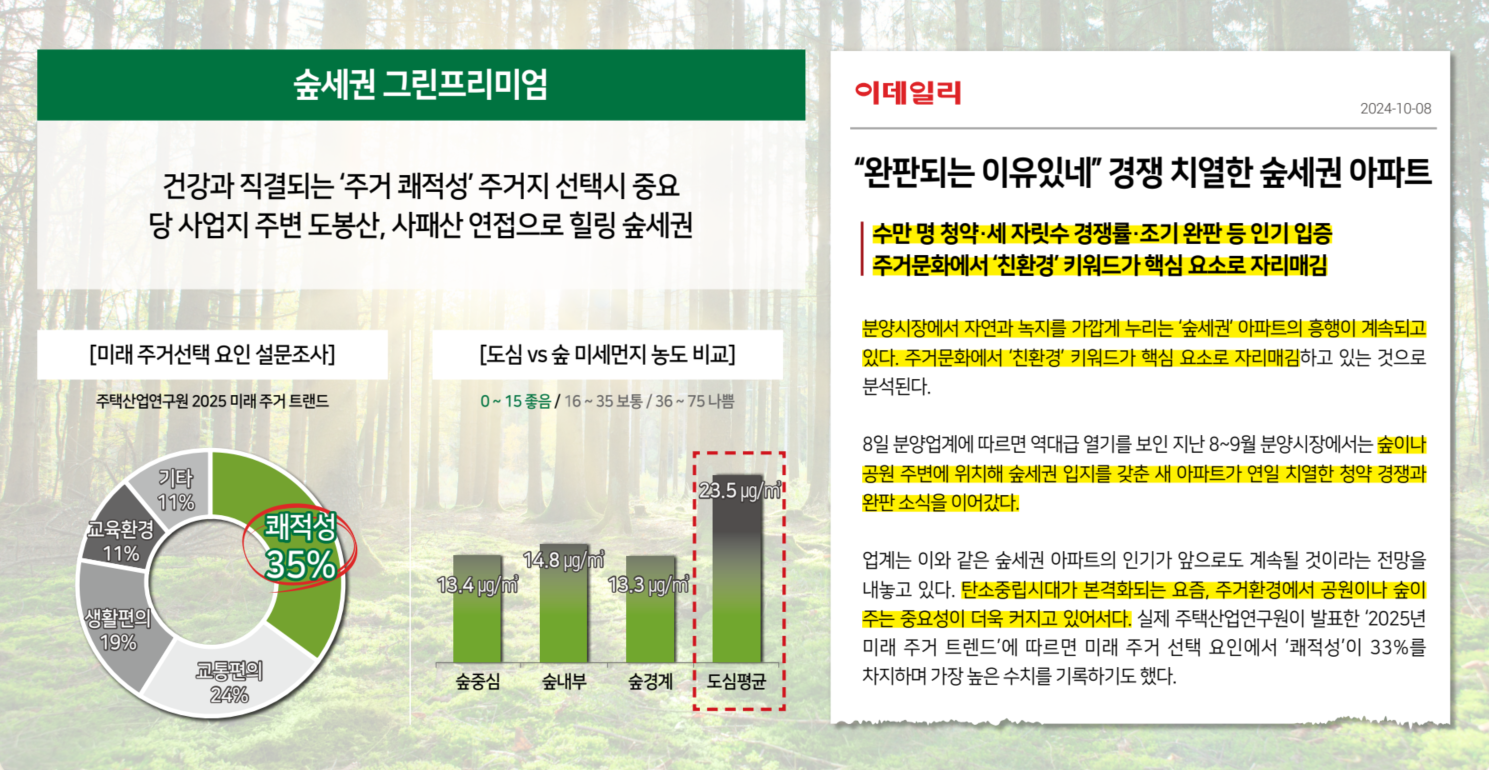 숲세권 그린프리미엄

건강과 직결되는 '주거 쾌적성' 주거지 선택시 중요
당 사업지 주변 도봉산, 사패산 연접으로 힐링 숲세권

[미래 주거선택 요인 설문조사]

주택산업연구원 2025 미래 주거 트랜드

기타 11%
교육환경 11%
생활편의 19%
교통편의 24%
쾌적성 35%

[도심 vs 숲 미세먼지 농도 비교]

0 ~ 15 좋음 / 16 ~ 35 보통 / 36 ~ 75 나쁨

13.4 ㎍/㎥
14.8 ㎍/㎥
13.3 ㎍/㎥
23.5 ㎍/㎥

숲중심
숲내부
숲경계
도심평균

이데일리

2024-10-08

"완판되는 이유있네" 경쟁 치열한 숲세권 아파트

수만 명 청약·세 자릿수 경쟁률·조기 완판 등 인기 입증
주거문화에서 '친환경' 키워드가 핵심 요소로 자리매김

분양시장에서 자연과 녹지를 가깝게 누리는 '숲세권' 아파트의 흥행이 계속되고 있다. 주거문화에서 '친환경' 키워드가 핵심 요소로 자리매김하고 있는 것으로 분석된다.

8일 분양업계에 따르면 역대급 열기를 보인 지난 8~9월 분양시장에서는 숲이나 공원 주변에 위치해 숲세권 입지를 갖춘 새 아파트가 연일 치열한 청약 경쟁과 완판 소식을 이어갔다.

업계는 이와 같은 숲세권 아파트의 인기가 앞으로도 계속될 것이라는 전망을 내놓고 있다. 탄소중립시대가 본격화되는 요즘, 주거환경에서 공원이나 숲이 주는 중요성이 더욱 커지고 있어서다. 실제 주택산업연구원이 발표한 '2025년 미래 주거 트렌드'에 따르면 미래 주거 선택 요인에서 '쾌적성'이 33%를 차지하며 가장 높은 수치를 기록하기도 했다.